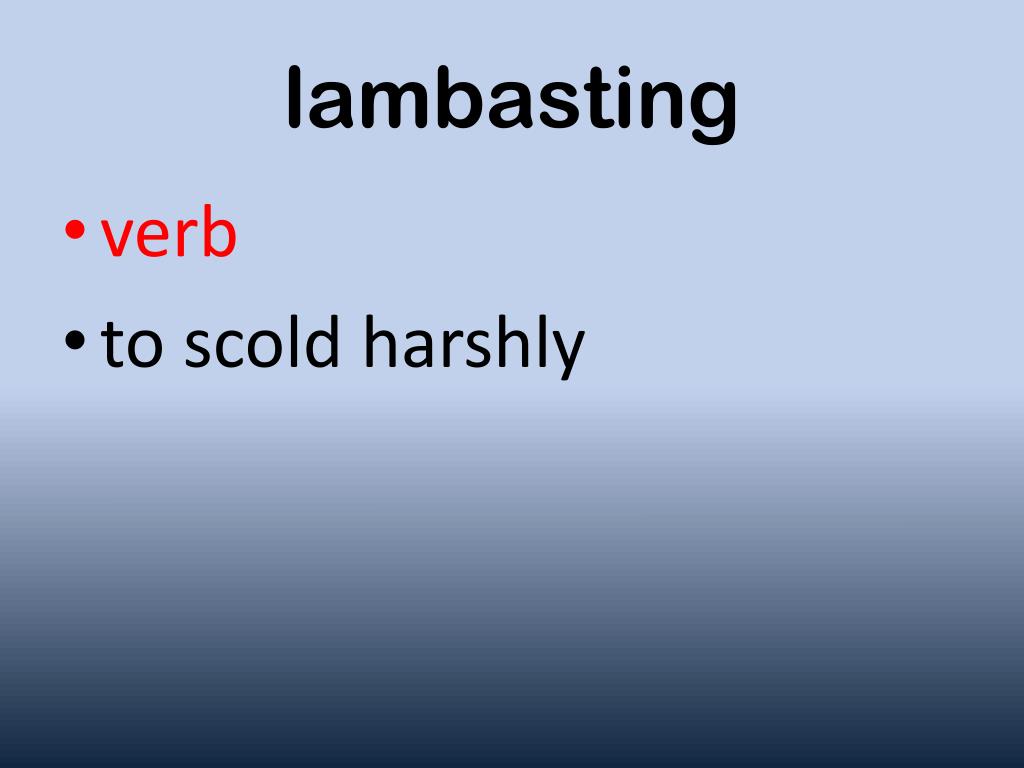 lambasting

• verb
• to scold harshly